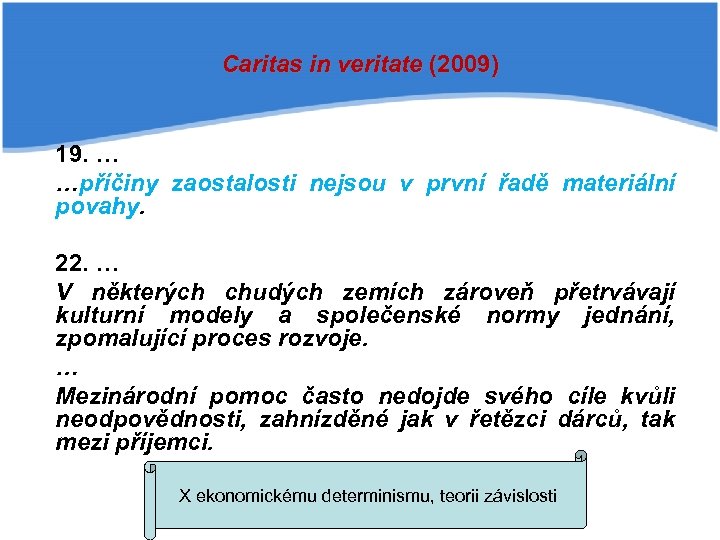 Caritas in veritate (2009)

19. …
…příčiny zaostalosti nejsou v první řadě materiální povahy.

22. …
V některých chudých zemích zároveň přetrvávají kulturní modely a společenské normy jednání, zpomalující proces rozvoje.
…
Mezinárodní pomoc často nedojde svého cíle kvůli neodpovědnosti, zahnízděné jak v řetězci dárců, tak mezi příjemci.

X ekonomickému determinismu, teorii závislosti